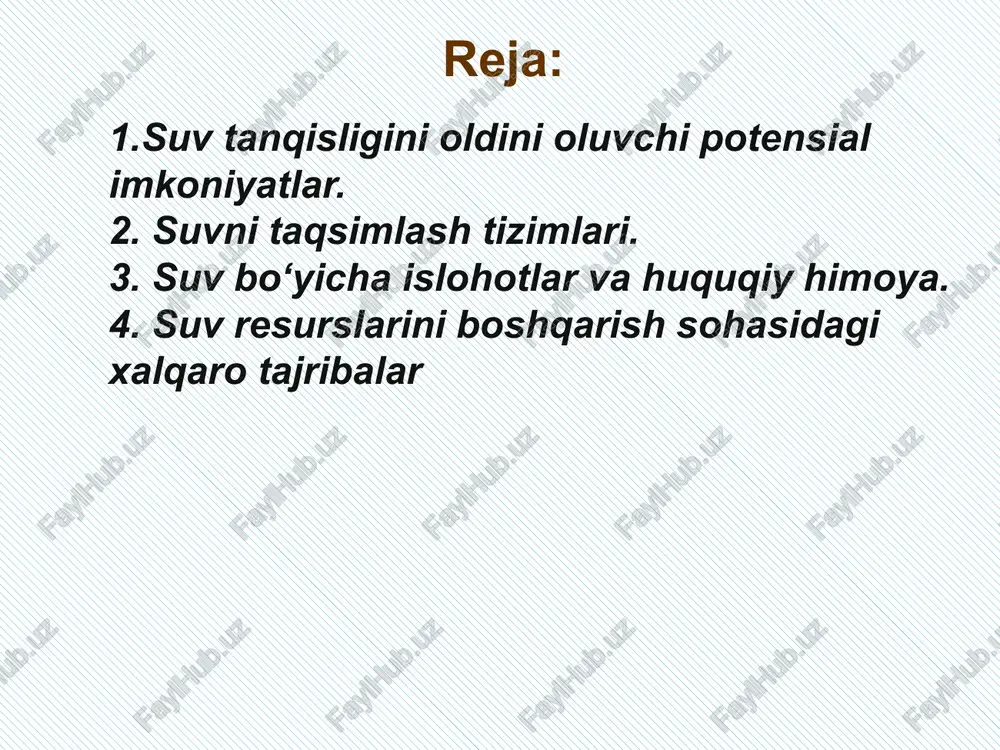 Reja:

1.Suv tanqisligini oldini oluvchi potensial imkoniyatlar.
2. Suvni taqsimlash tizimlari.
3. Suv bo‘yicha islohotlar va huquqiy himoya.
4. Suv resurslarini boshqarish sohasidagi xalqaro tajribalar

FaylHub.uz